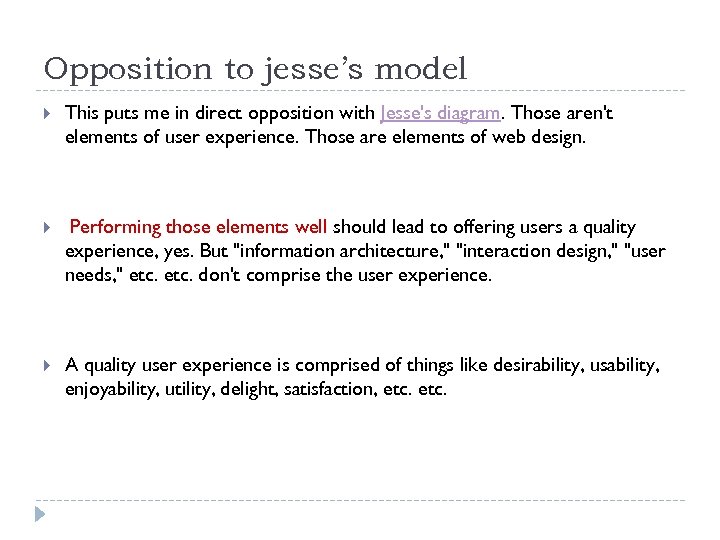 Opposition to jesse's model

This puts me in direct opposition with Jesse's diagram. Those aren't elements of user experience. Those are elements of web design.

Performing those elements well should lead to offering users a quality experience, yes. But "information architecture," "interaction design," "user needs," etc. etc. don't comprise the user experience.

A quality user experience is comprised of things like desirability, usability, enjoyability, utility, delight, satisfaction, etc. etc.